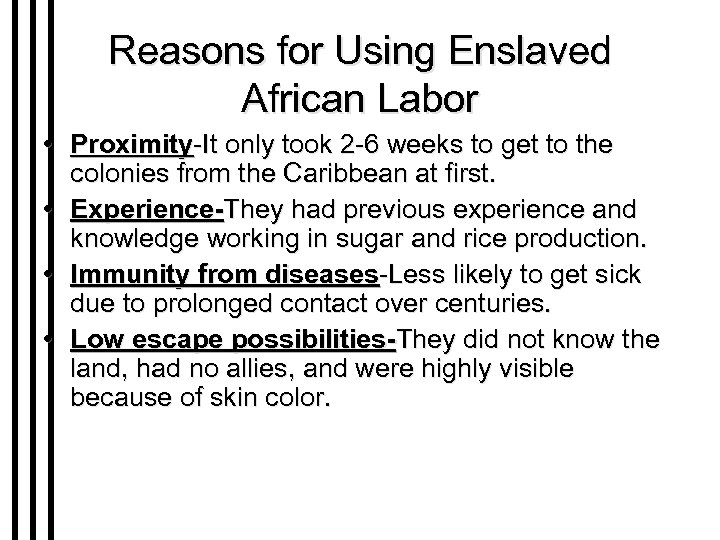 Reasons for Using Enslaved African Labor

• Proximity-It only took 2-6 weeks to get to the colonies from the Caribbean at first.
• Experience-They had previous experience and knowledge working in sugar and rice production.
• Immunity from diseases-Less likely to get sick due to prolonged contact over centuries.
• Low escape possibilities-They did not know the land, had no allies, and were highly visible because of skin color.